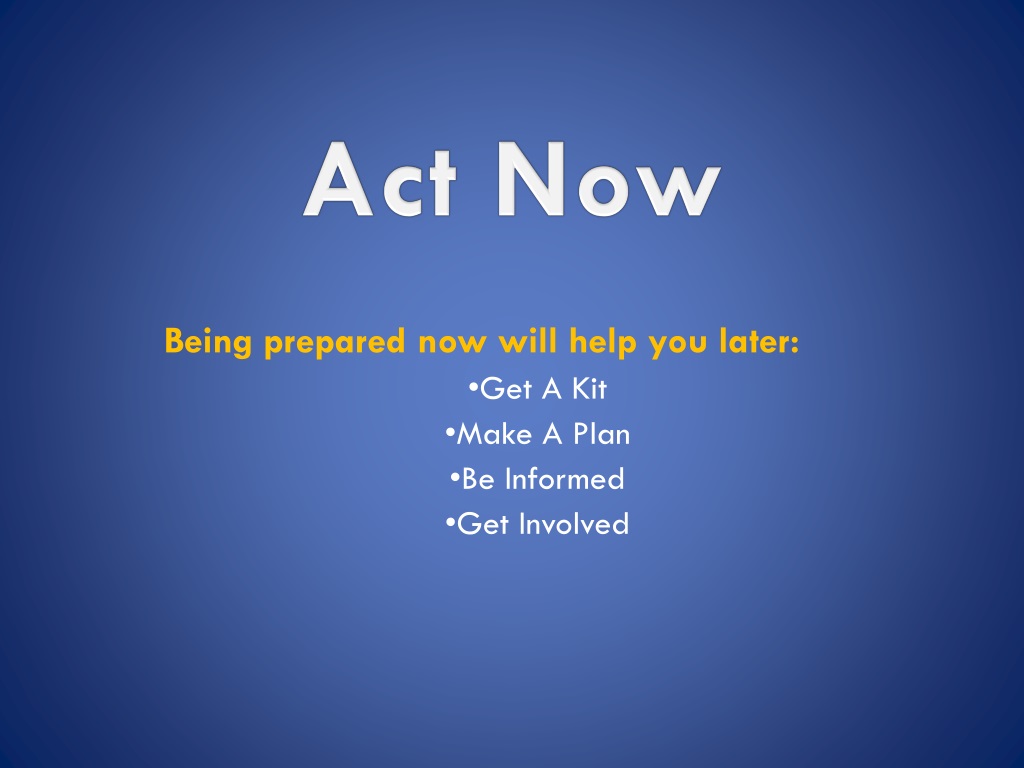 Act Now

Being prepared now will help you later:

•Get A Kit
•Make A Plan
•Be Informed
•Get Involved